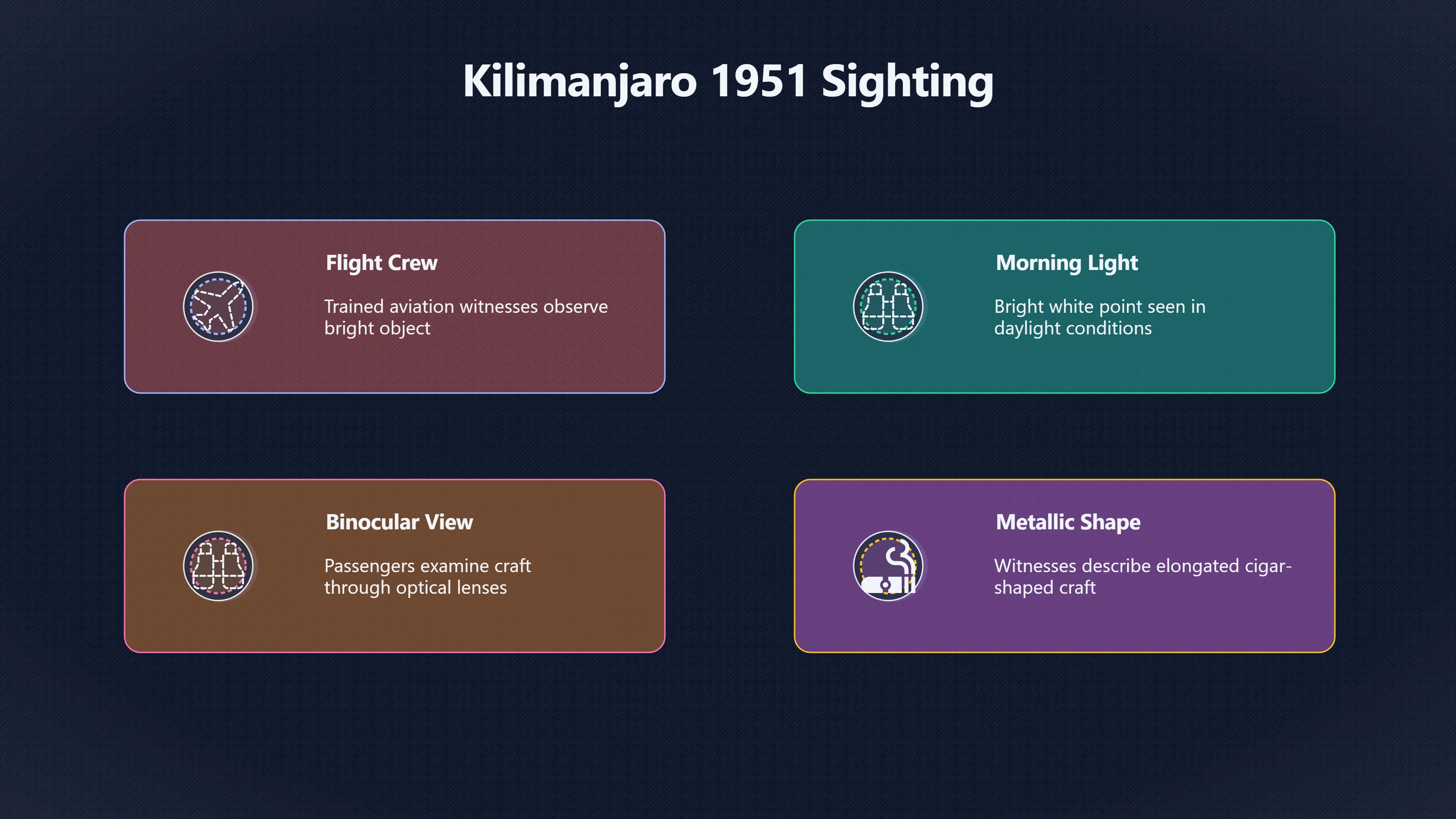 Kilimanjaro 1951 Sighting

Flight Crew

Trained aviation witnesses observe bright object

Morning Light

Bright white point seen in daylight conditions

Binocular View

Passengers examine craft through optical lenses

Metallic Shape

Witnesses describe elongated cigar-shaped craft